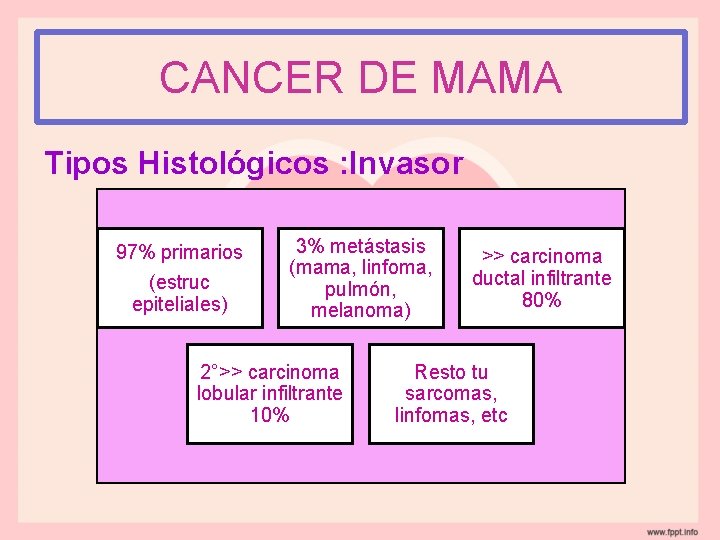 CANCER DE MAMA

Tipos Histológicos :Invasor

97% primarios

(estruc epiteliales)

3% metástasis (mama, linfoma, pulmón, melanoma)

>> carcinoma ductal infiltrante 80%

2°>> carcinoma lobular infiltrante 10%

Resto tu sarcomas, linfomas, etc

www.fppt.info